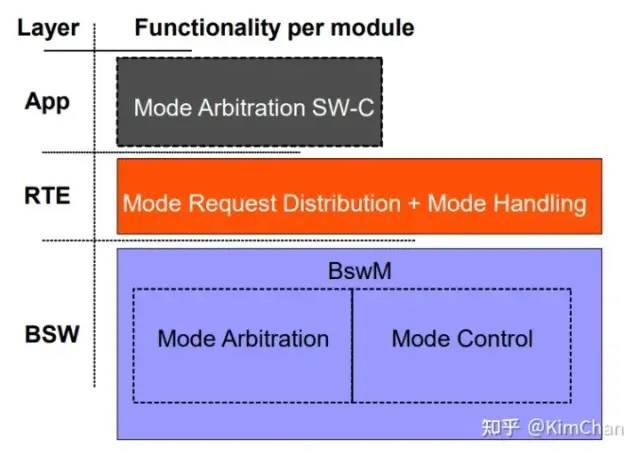 Layer Functionality per module

App

Mode Arbitration SW-C

RTE

Mode Request Distribution + Mode Handling

BSW

BswM

Mode Arbitration

Mode Control

知乎 @KimChan